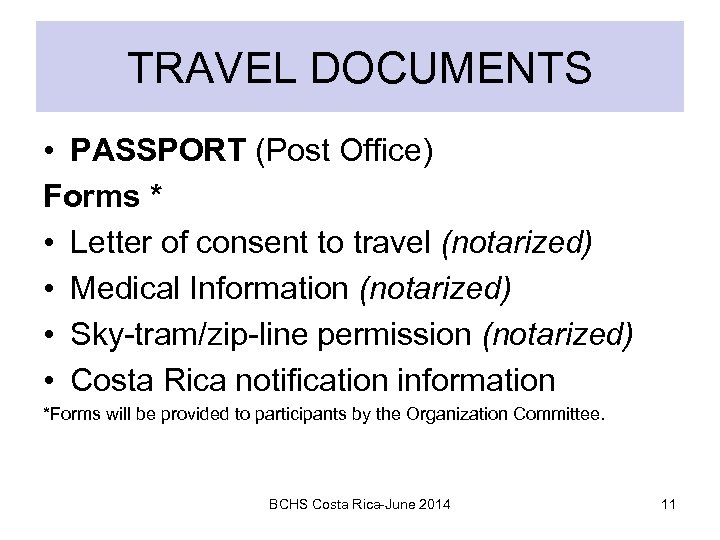 TRAVEL DOCUMENTS

• PASSPORT (Post Office)

Forms *

• Letter of consent to travel (notarized)
• Medical Information (notarized)
• Sky-tram/zip-line permission (notarized)
• Costa Rica notification information

*Forms will be provided to participants by the Organization Committee.

BCHS Costa Rica-June 2014

11